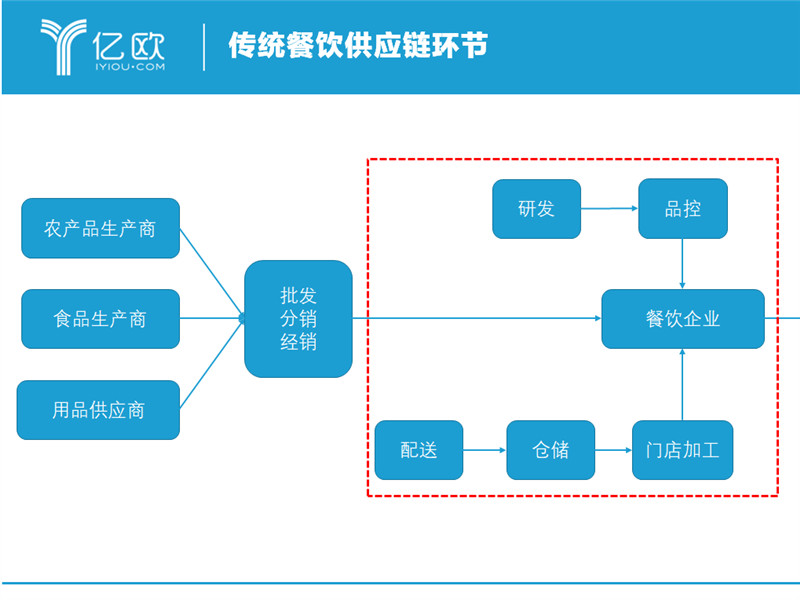 亿欧
IYIOU·COM

传统餐饮供应链环节

农产品生产商

食品生产商

用品供应商

批发
分销
经销

研发

品控

餐饮企业

配送

仓储

门店加工